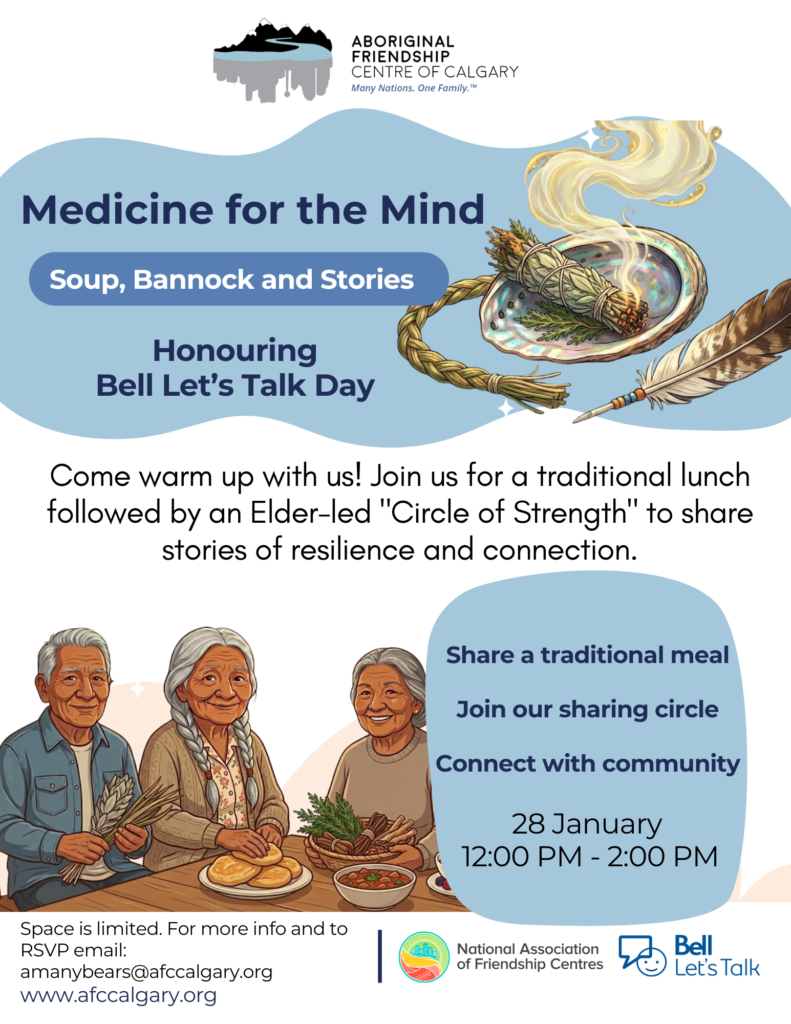 ABORIGINAL FRIENDSHIP CENTRE OF CALGARY
Many Nations. One Family.™

Medicine for the Mind

Soup, Bannock and Stories

Honouring Bell Let's Talk Day

Come warm up with us! Join us for a traditional lunch followed by an Elder-led "Circle of Strength" to share stories of resilience and connection.

Share a traditional meal

Join our sharing circle

Connect with community

28 January
12:00 PM - 2:00 PM

Space is limited. For more info and to RSVP email: amanybears@afccalgary.org
www.afccalgary.org

National Association of Friendship Centres

Bell Let's Talk